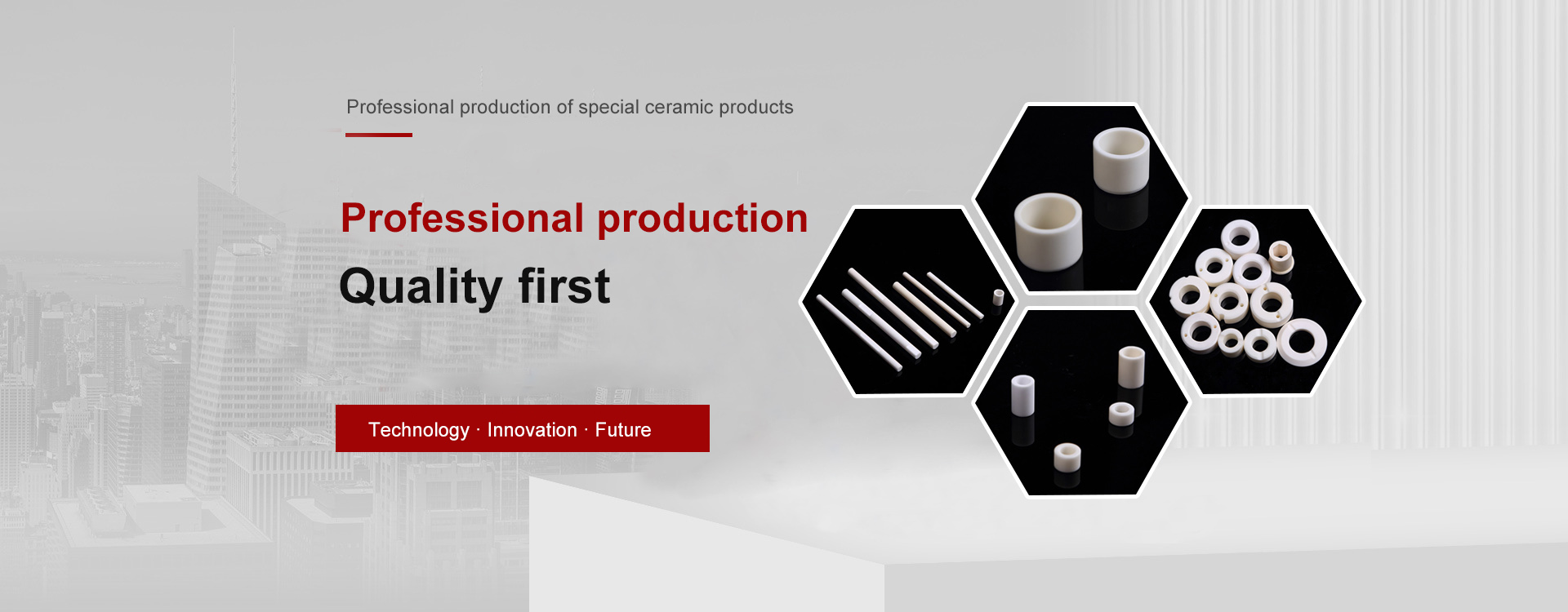 Professional production of special ceramic products

Professional production

Quality first

Technology · Innovation · Future